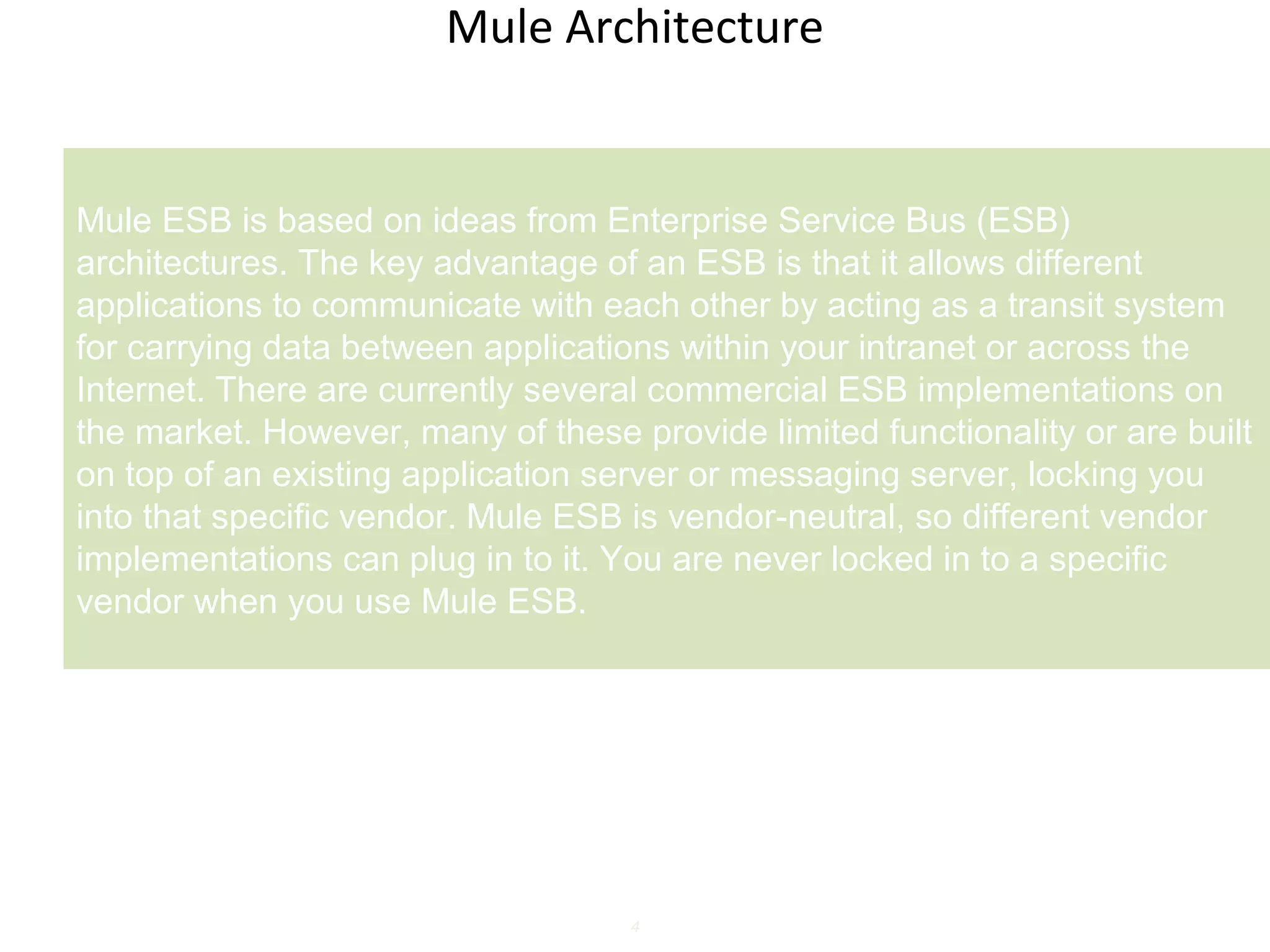 Mule Architecture

Mule ESB is based on ideas from Enterprise Service Bus (ESB) architectures. The key advantage of an ESB is that it allows different applications to communicate with each other by acting as a transit system for carrying data between applications within your intranet or across the Internet. There are currently several commercial ESB implementations on the market. However, many of these provide limited functionality or are built on top of an existing application server or messaging server, locking you into that specific vendor. Mule ESB is vendor-neutral, so different vendor implementations can plug in to it. You are never locked in to a specific vendor when you use Mule ESB.

4